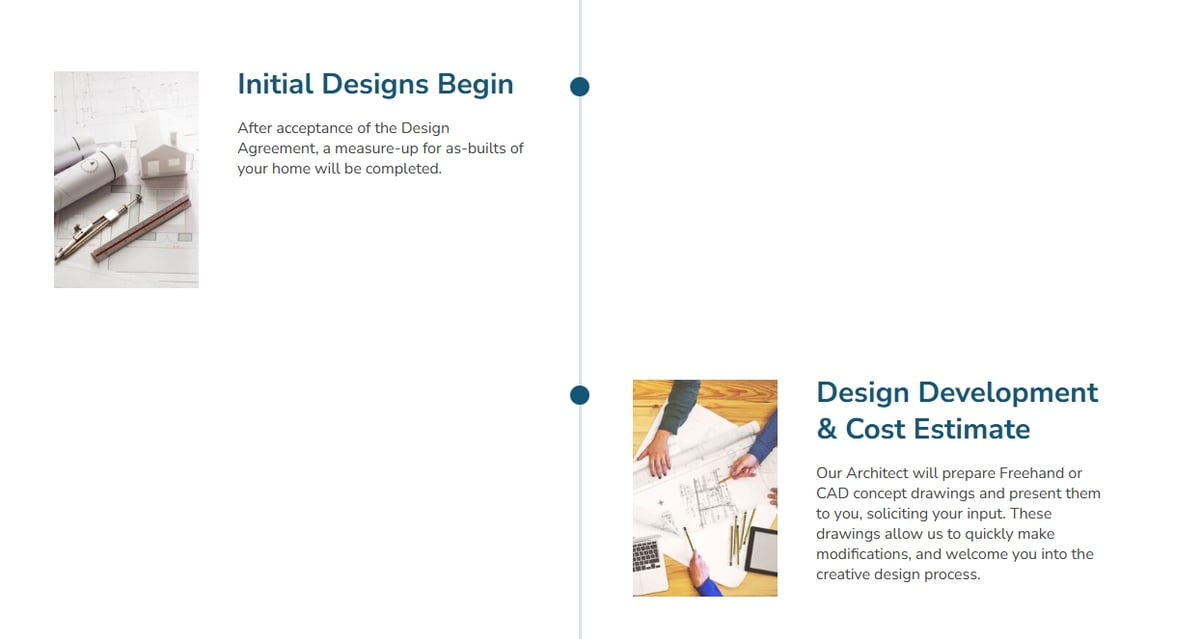 Initial Designs Begin

After acceptance of the Design Agreement, a measure-up for as-builts of your home will be completed.

Design Development & Cost Estimate

Our Architect will prepare Freehand or CAD concept drawings and present them to you, soliciting your input. These drawings allow us to quickly make modifications, and welcome you into the creative design process.